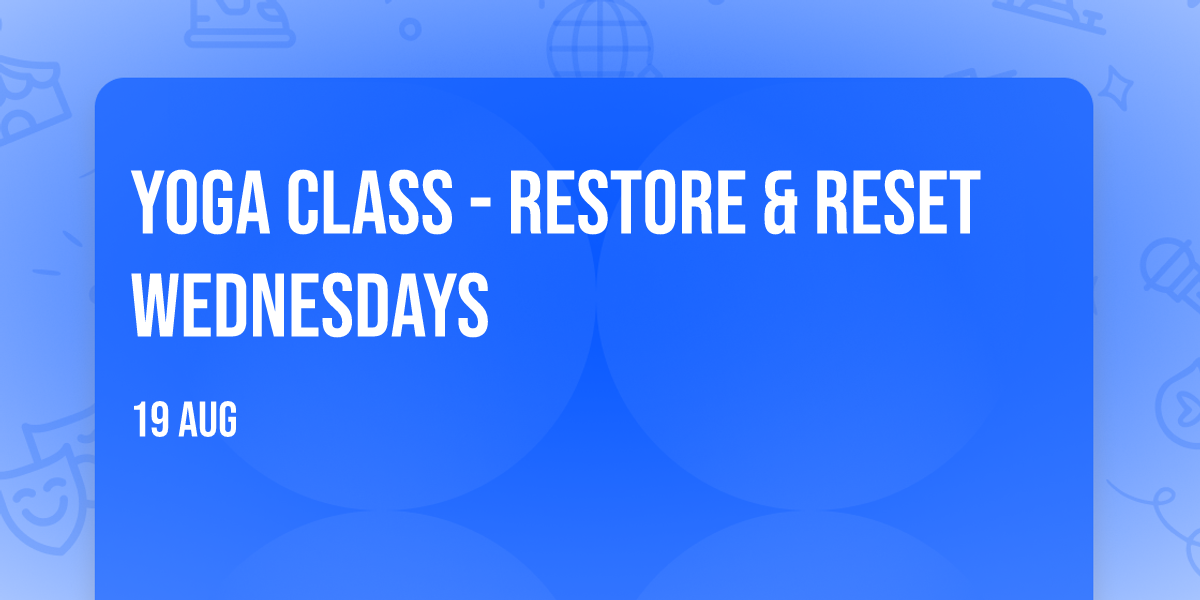 YOGA CLASS - RESTORE & RESET WEDNESDAYS

19 AUG